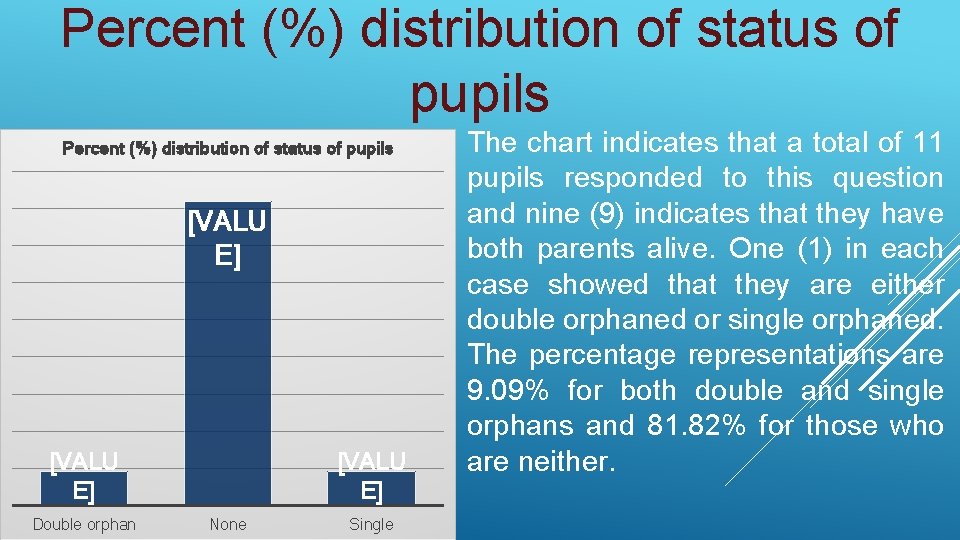 Percent (%) distribution of status of pupils

Percent (%) distribution of status of pupils

[VALUE]

[VALUE]

[VALUE]

Double orphan

None

Single

The chart indicates that a total of 11 pupils responded to this question and nine (9) indicates that they have both parents alive. One (1) in each case showed that they are either double orphaned or single orphaned. The percentage representations are 9.09% for both double and single orphans and 81.82% for those who are neither.